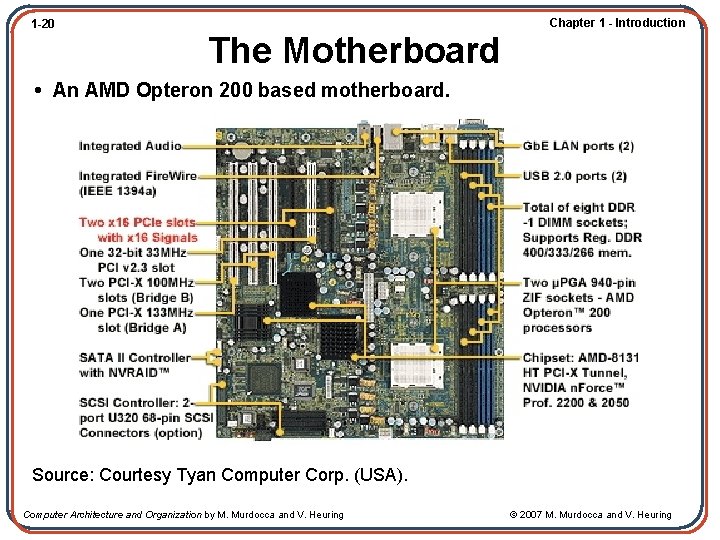 1-20

Chapter 1 - Introduction

The Motherboard

• An AMD Opteron 200 based motherboard.

Integrated Audio

Integrated FireWire (IEEE 1394a)

Two x16 PCIe slots with x16 Signals

One 32-bit 33MHz PCI v2.3 slot

Two PCI-X 100MHz slots (Bridge B)

One PCI-X 133MHz slot (Bridge A)

SATA II Controller with NVRAID™

SCSI Controller: 2-port U320 68-pin SCSI Connectors (option)

GbE LAN ports (2)

USB 2.0 ports (2)

Total of eight DDR -1 DIMM sockets; Supports Reg. DDR 400/333/266 mem.

Two µPGA 940-pin ZIF sockets - AMD Opteron™ 200 processors

Chipset: AMD-8131 HT PCI-X Tunnel, NVIDIA nForce™ Prof. 2200 & 2050

Source: Courtesy Tyan Computer Corp. (USA).

Computer Architecture and Organization by M. Murdocca and V. Heuring

© 2007 M. Murdocca and V. Heuring